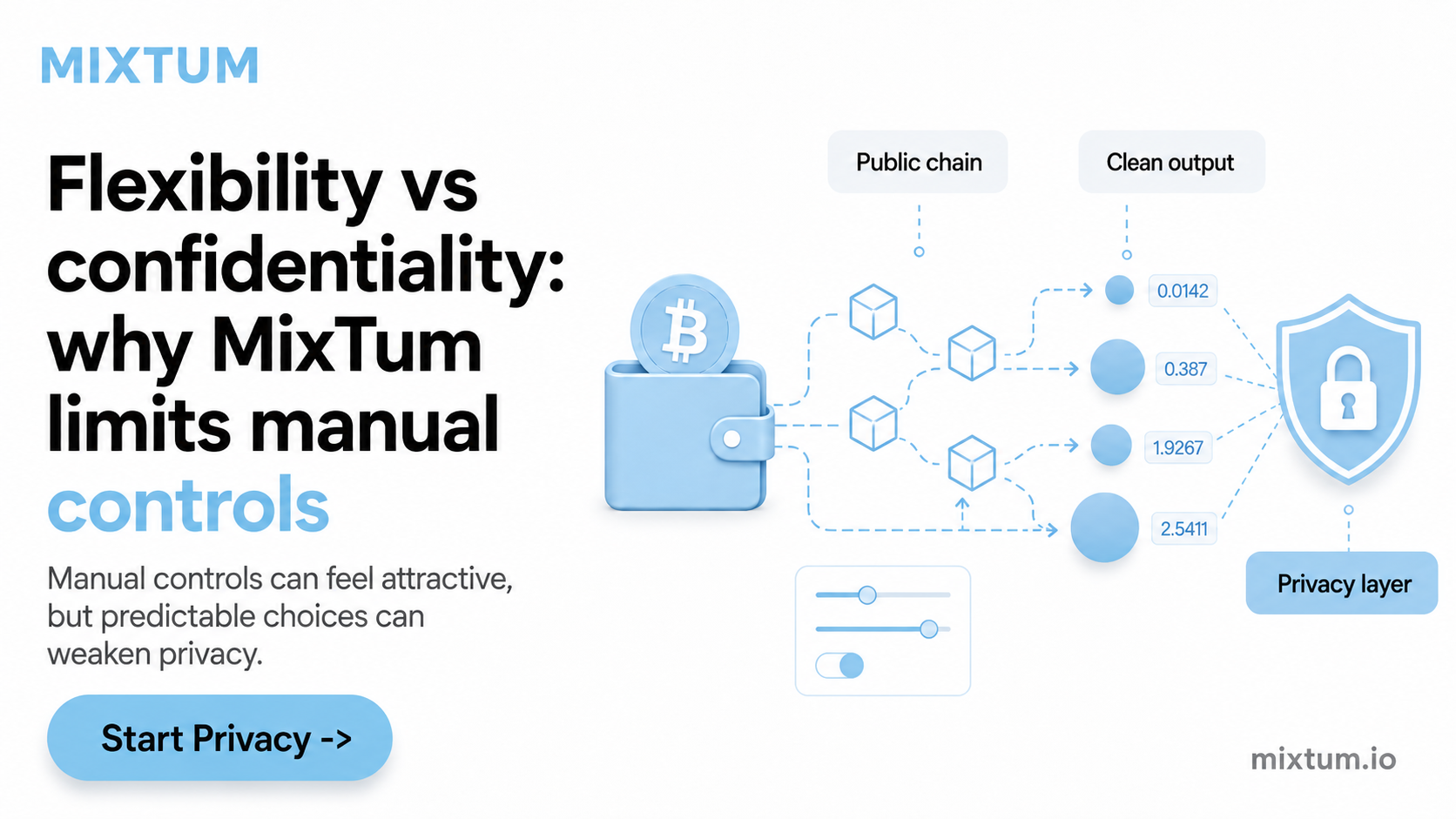 MIXTUM

Flexibility vs confidentiality: why MixTum limits manual controls

Manual controls can feel attractive, but predictable choices can weaken privacy.

Start Privacy ->

Public chain

Clean output

0.0142

0.387

1.9267

2.5411

Privacy layer

mixtum.io